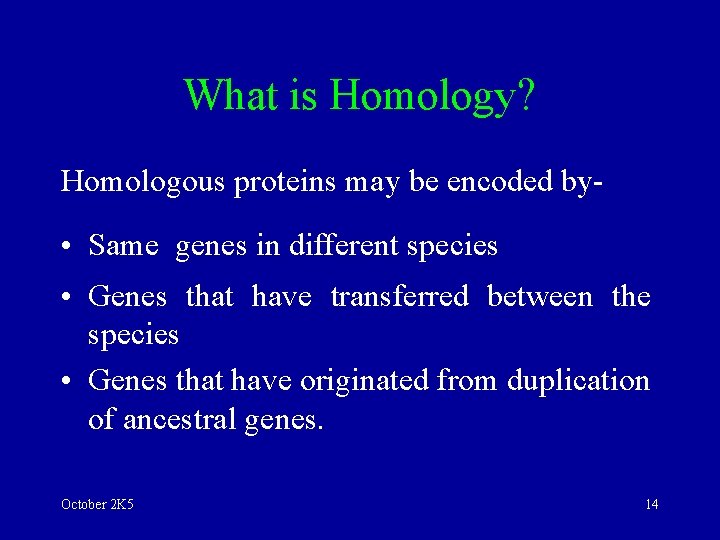 What is Homology?

Homologous proteins may be encoded by-

• Same genes in different species
• Genes that have transferred between the species
• Genes that have originated from duplication of ancestral genes.

October 2K5

14